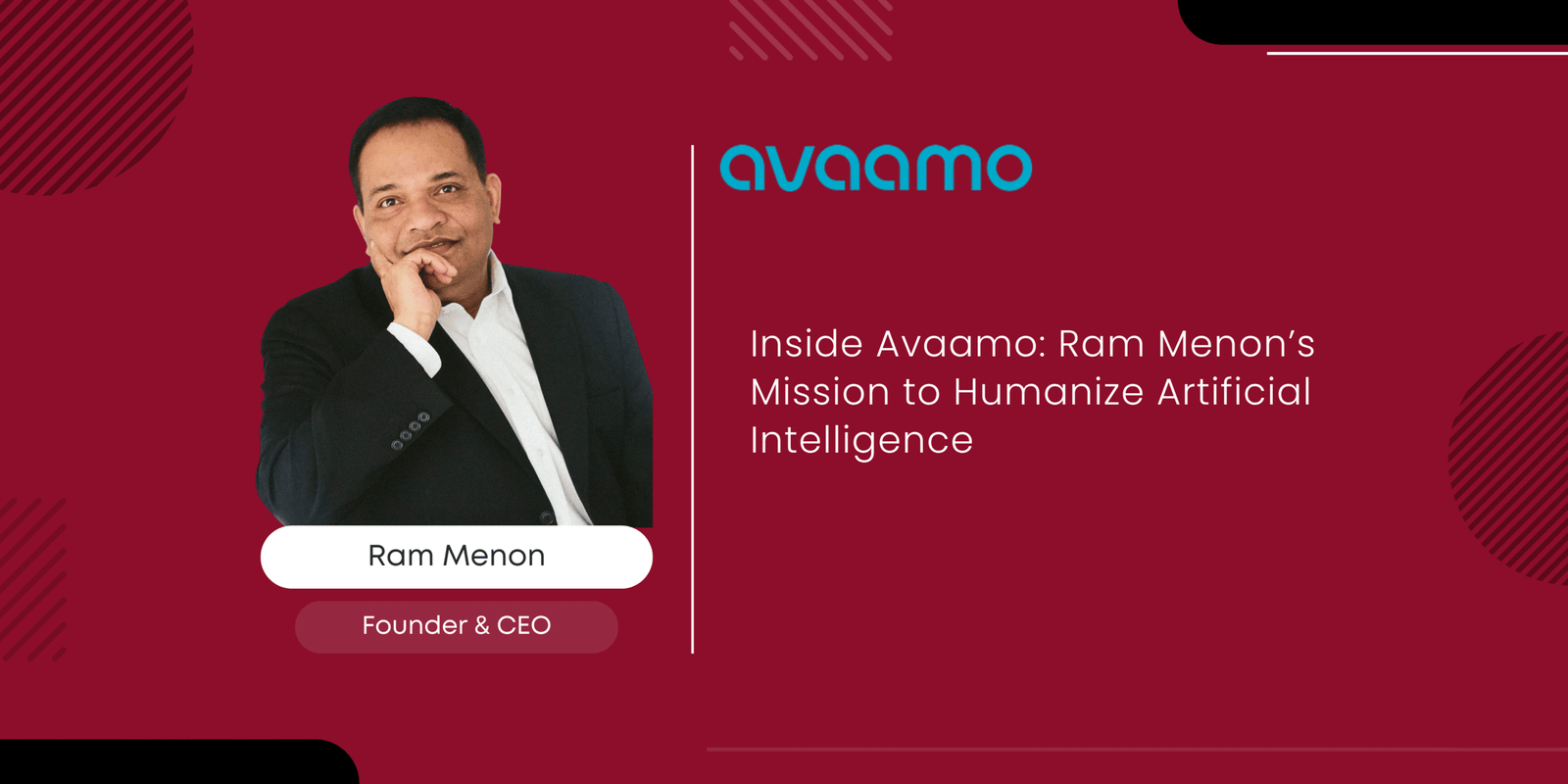 Ram Menon

Founder & CEO

avaamo

Inside Avaamo: Ram Menon's Mission to Humanize Artificial Intelligence